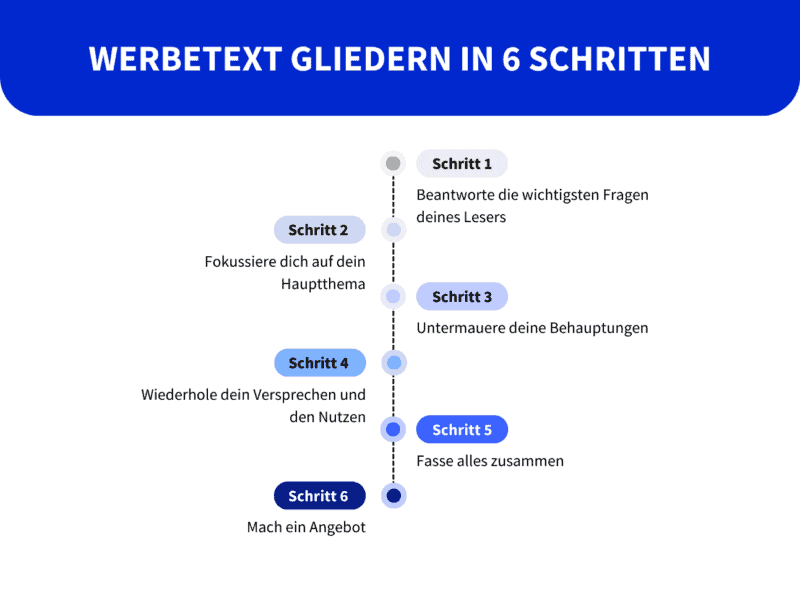 WERBETEXT GLIEDERN IN 6 SCHRITTEN

Schritt 1
Beantworte die wichtigsten Fragen deines Lesers

Schritt 2
Fokussiere dich auf dein Hauptthema

Schritt 3
Untermauere deine Behauptungen

Schritt 4
Wiederhole dein Versprechen und den Nutzen

Schritt 5
Fasse alles zusammen

Schritt 6
Mach ein Angebot